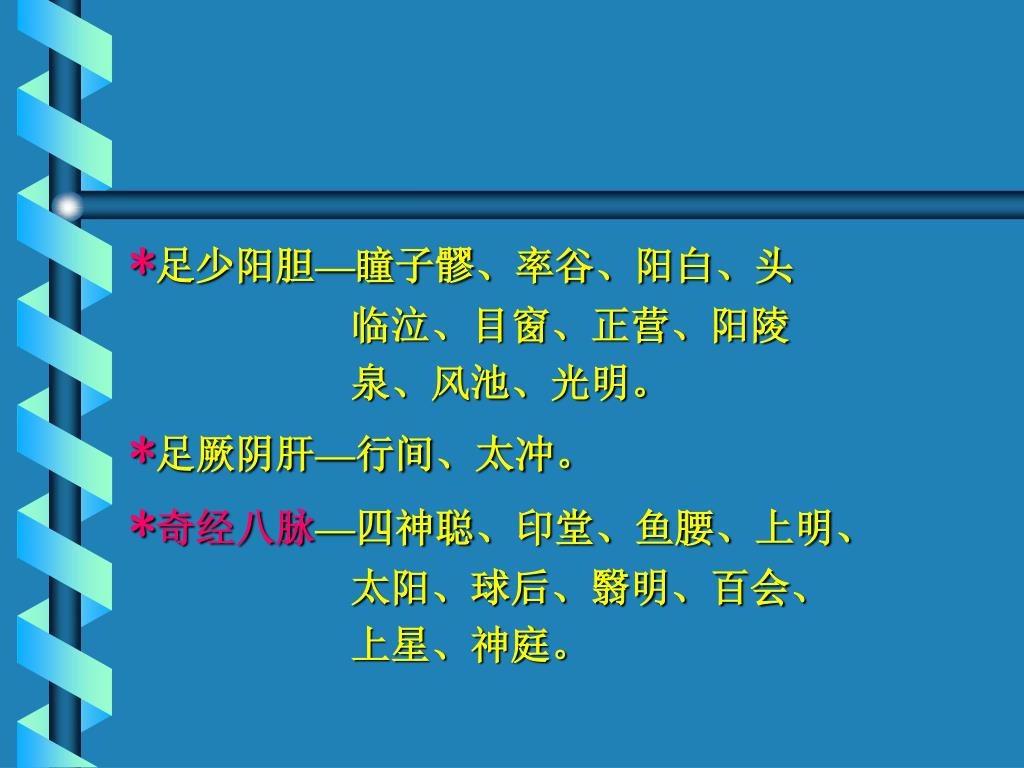 *足少阳胆—瞳子髎、率谷、阳白、头临泣、目窗、正营、阳陵泉、风池、光明。

*足厥阴肝—行间、太冲。

*奇经八脉—四神聪、印堂、鱼腰、上明、太阳、球后、翳明、百会、上星、神庭。